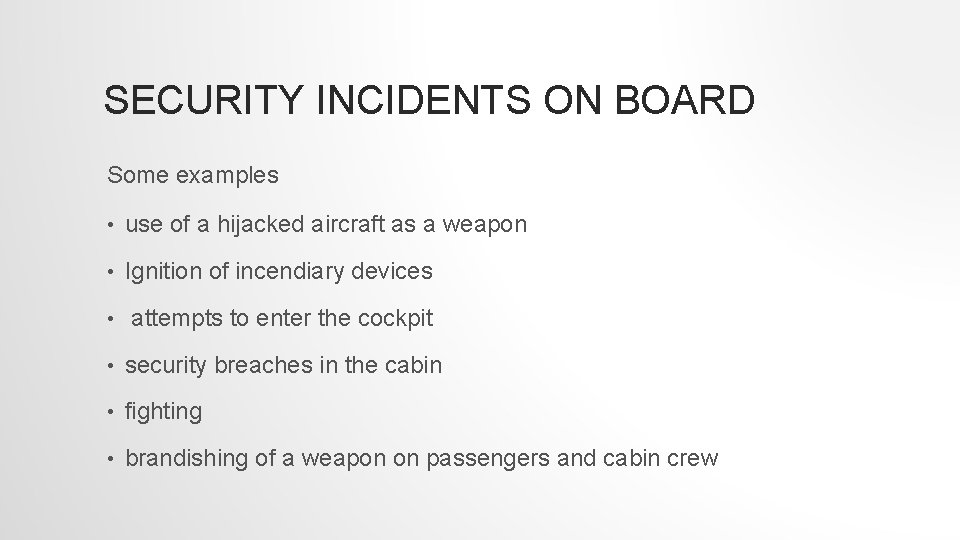 SECURITY INCIDENTS ON BOARD

Some examples

• use of a hijacked aircraft as a weapon

• Ignition of incendiary devices

• attempts to enter the cockpit

• security breaches in the cabin

• fighting

• brandishing of a weapon on passengers and cabin crew